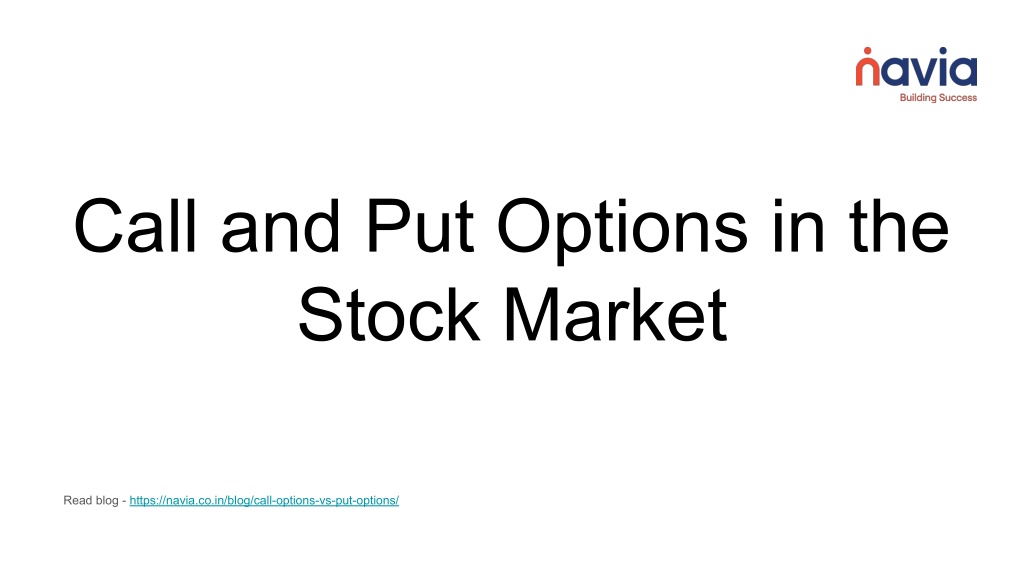 navia
Building Success

Call and Put Options in the Stock Market

Read blog - https://navia.co.in/blog/call-options-vs-put-options/